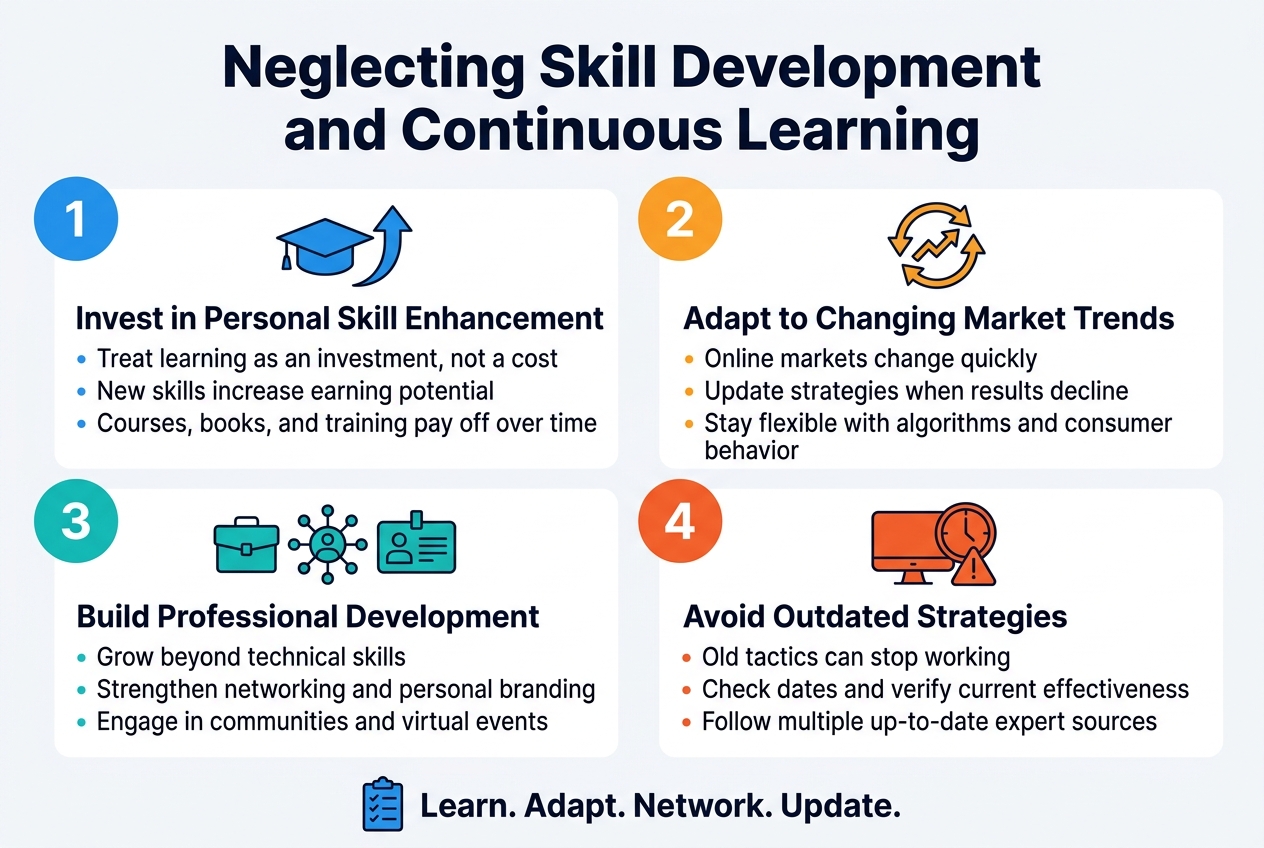 Neglecting Skill Development and Continuous Learning

1

Invest in Personal Skill Enhancement
• Treat learning as an investment, not a cost
• New skills increase earning potential
• Courses, books, and training pay off over time

2

Adapt to Changing Market Trends
• Online markets change quickly
• Update strategies when results decline
• Stay flexible with algorithms and consumer behavior

3

Build Professional Development
• Grow beyond technical skills
• Strengthen networking and personal branding
• Engage in communities and virtual events

4

Avoid Outdated Strategies
• Old tactics can stop working
• Check dates and verify current effectiveness
• Follow multiple up-to-date expert sources

Learn. Adapt. Network. Update.